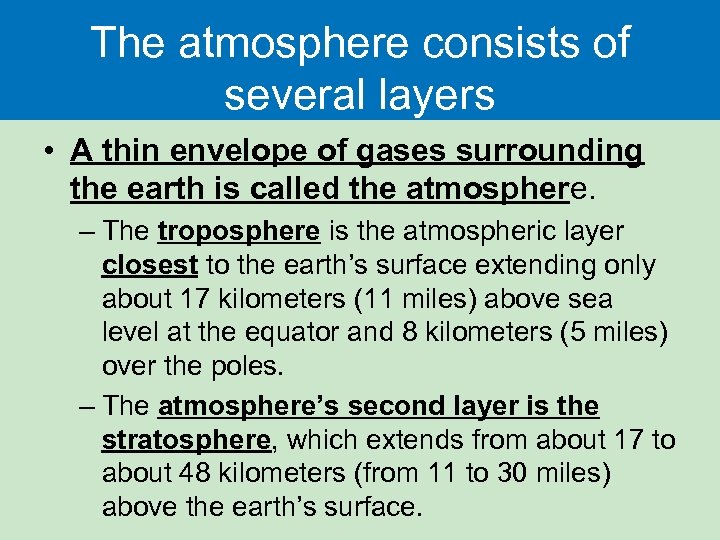 The atmosphere consists of several layers

• A thin envelope of gases surrounding the earth is called the atmosphere.

– The troposphere is the atmospheric layer closest to the earth's surface extending only about 17 kilometers (11 miles) above sea level at the equator and 8 kilometers (5 miles) over the poles.

– The atmosphere's second layer is the stratosphere, which extends from about 17 to about 48 kilometers (from 11 to 30 miles) above the earth's surface.